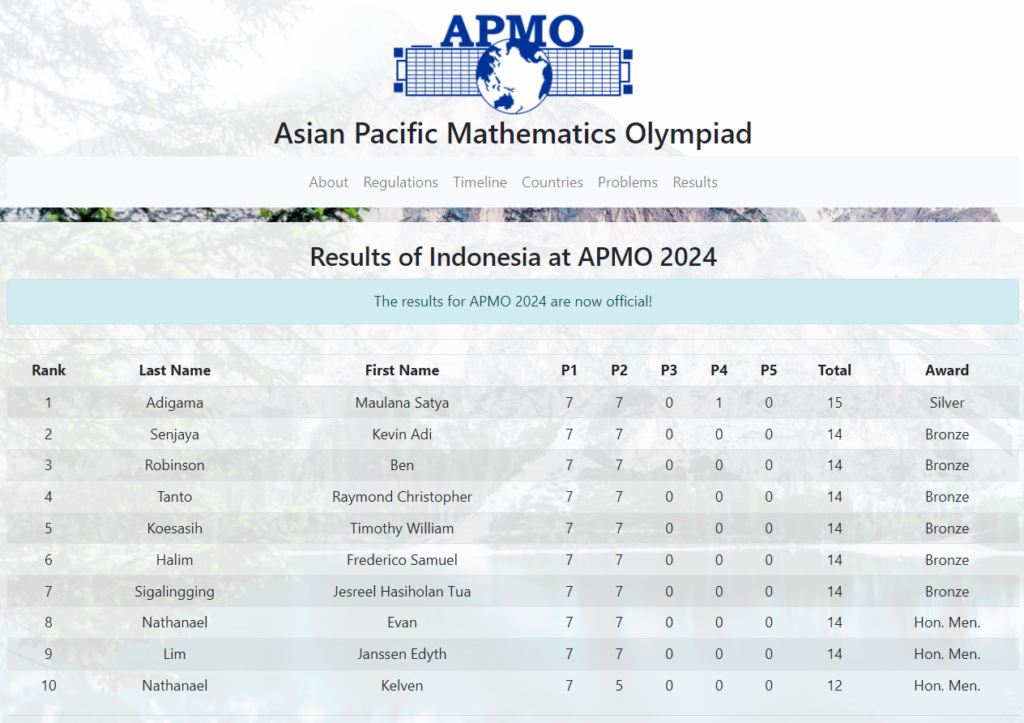 APMO

Asian Pacific Mathematics Olympiad

About Regulations Timeline Countries Problems Results

Results of Indonesia at APMO 2024

The results for APMO 2024 are now official!

| Rank | Last Name | First Name | P1 | P2 | P3 | P4 | P5 | Total | Award |
|---|---|---|---|---|---|---|---|---|---|
| 1 | Adigama | Maulana Satya | 7 | 7 | 0 | 1 | 0 | 15 | Silver |
| 2 | Senjaya | Kevin Adi | 7 | 7 | 0 | 0 | 0 | 14 | Bronze |
| 3 | Robinson | Ben | 7 | 7 | 0 | 0 | 0 | 14 | Bronze |
| 4 | Tanto | Raymond Christopher | 7 | 7 | 0 | 0 | 0 | 14 | Bronze |
| 5 | Koesasih | Timothy William | 7 | 7 | 0 | 0 | 0 | 14 | Bronze |
| 6 | Halim | Frederico Samuel | 7 | 7 | 0 | 0 | 0 | 14 | Bronze |
| 7 | Sigalingging | Jesreel Hasiholan Tua | 7 | 7 | 0 | 0 | 0 | 14 | Bronze |
| 8 | Nathanael | Evan | 7 | 7 | 0 | 0 | 0 | 14 | Hon. Men. |
| 9 | Lim | Janssen Edyth | 7 | 7 | 0 | 0 | 0 | 14 | Hon. Men. |
| 10 | Nathanael | Kelven | 7 | 5 | 0 | 0 | 0 | 12 | Hon. Men. |